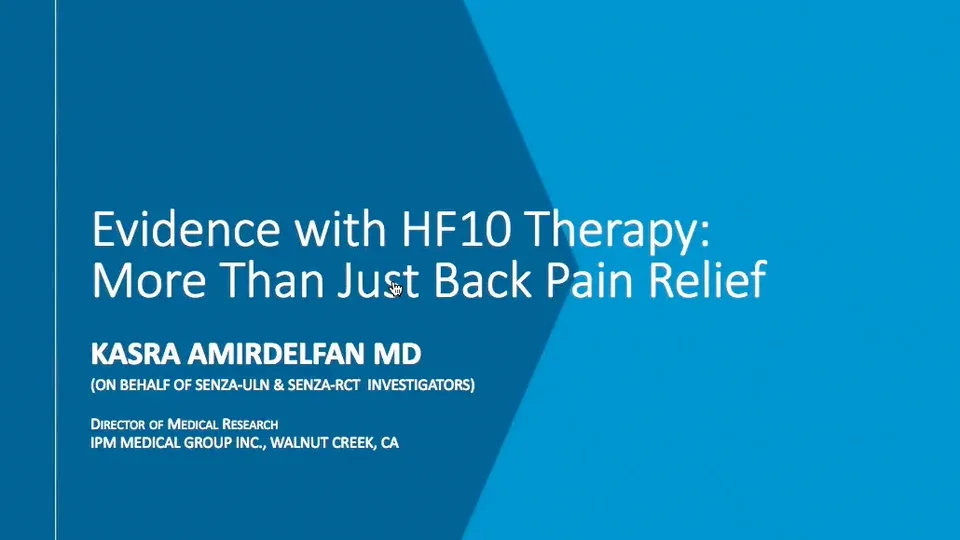 Evidence with HF10 Therapy: More Than Just Back Pain Relief

KASRA AMIRDELFAN MD

(ON BEHALF OF SENZA-ULN & SENZA-RCT INVESTIGATORS)

DIRECTOR OF MEDICAL RESEARCH
IPM MEDICAL GROUP INC., WALNUT CREEK, CA